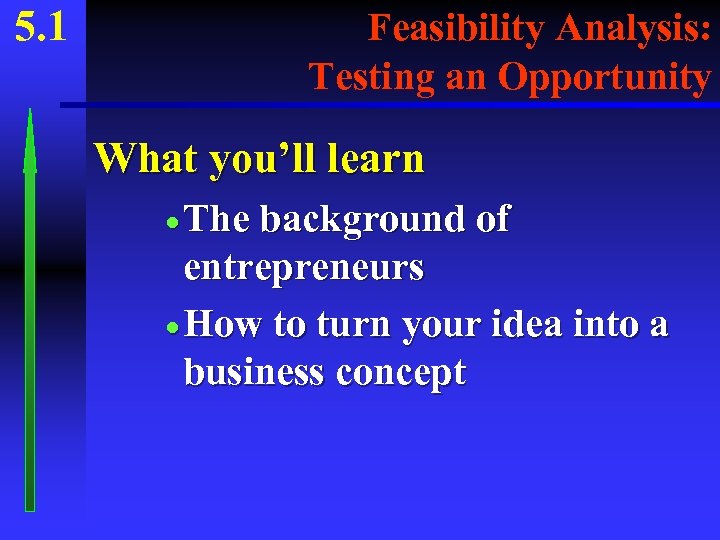 5.1

Feasibility Analysis: Testing an Opportunity

What you’ll learn

• The background of entrepreneurs

• How to turn your idea into a business concept